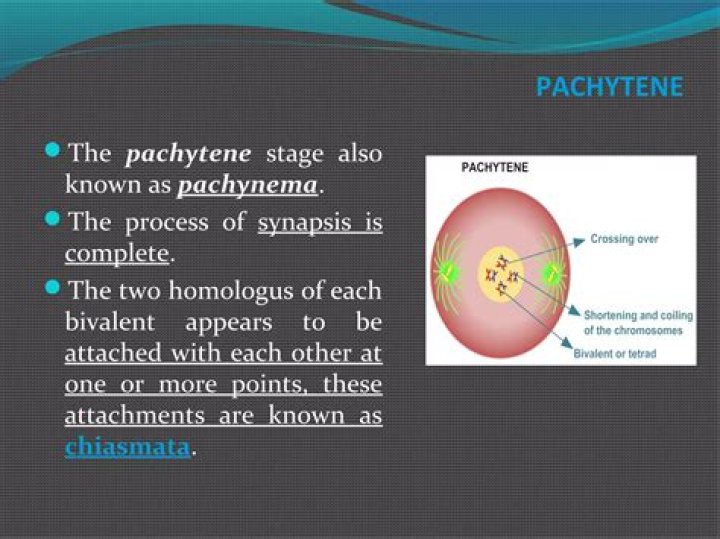 PACHYTENE

The pachytene stage also known as pachynema.

The process of synapsis is complete.

The two homologus of each bivalent appears to be attached with each other at one or more points, these attachments are known as chiasmata.

PACHYTENE

Crossing over

Shortening and coiling of the chromosomes

Bivalent or tetrad